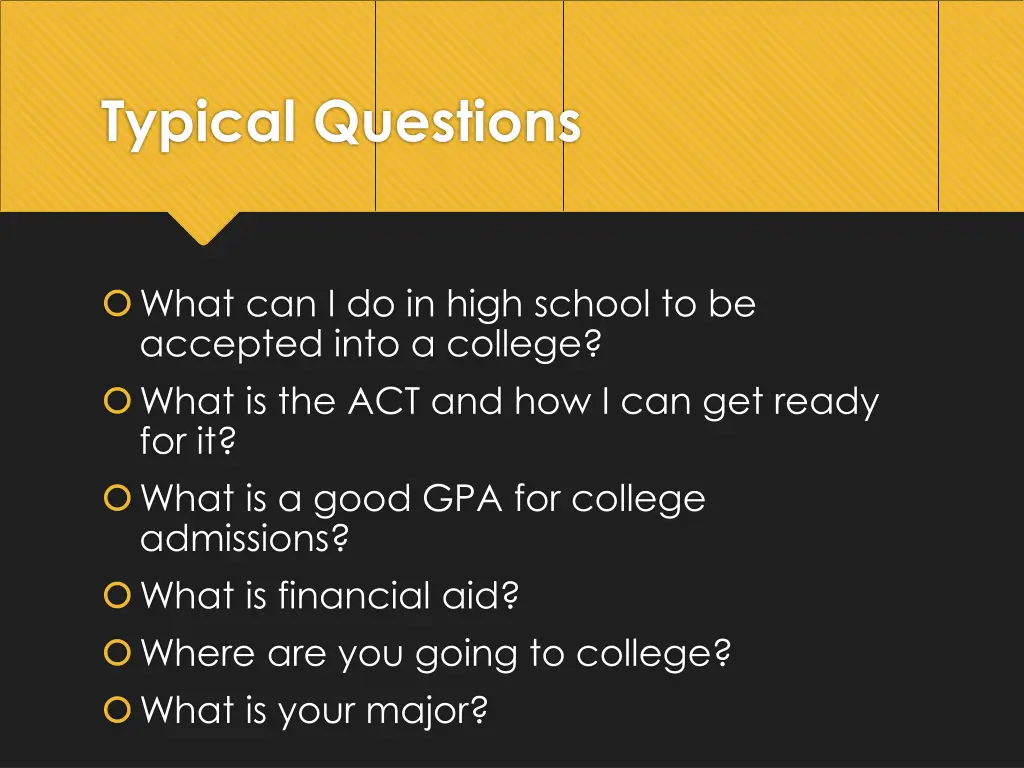 Typical Questions

What can I do in high school to be accepted into a college?
What is the ACT and how I can get ready for it?
What is a good GPA for college admissions?
What is financial aid?
Where are you going to college?
What is your major?